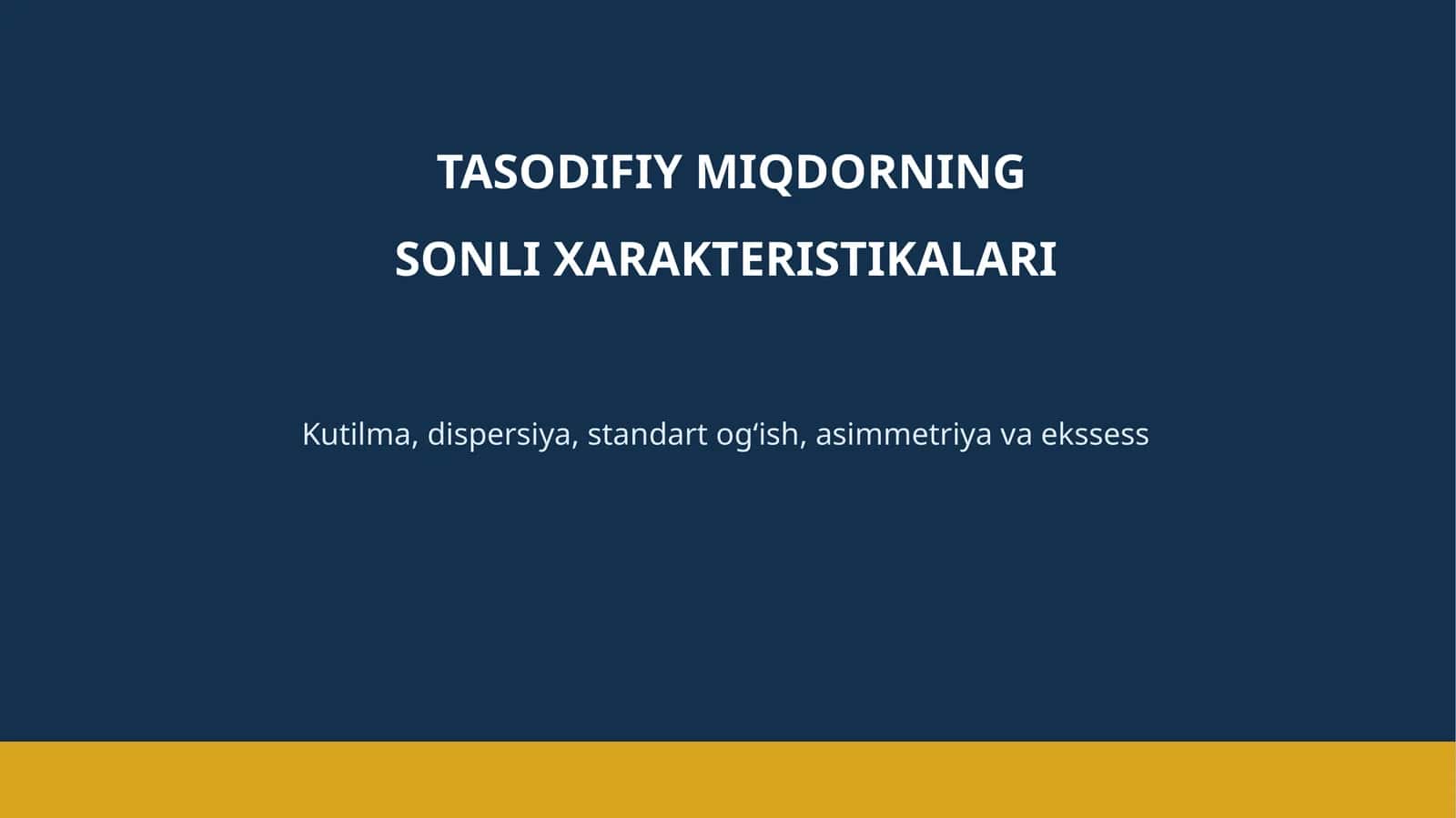 TASODIFIY MIQDORNING

SONLI XARAKTERISTIKALARI

Kutilma, dispersiya, standart og'ish, asimmetriya va ekssess